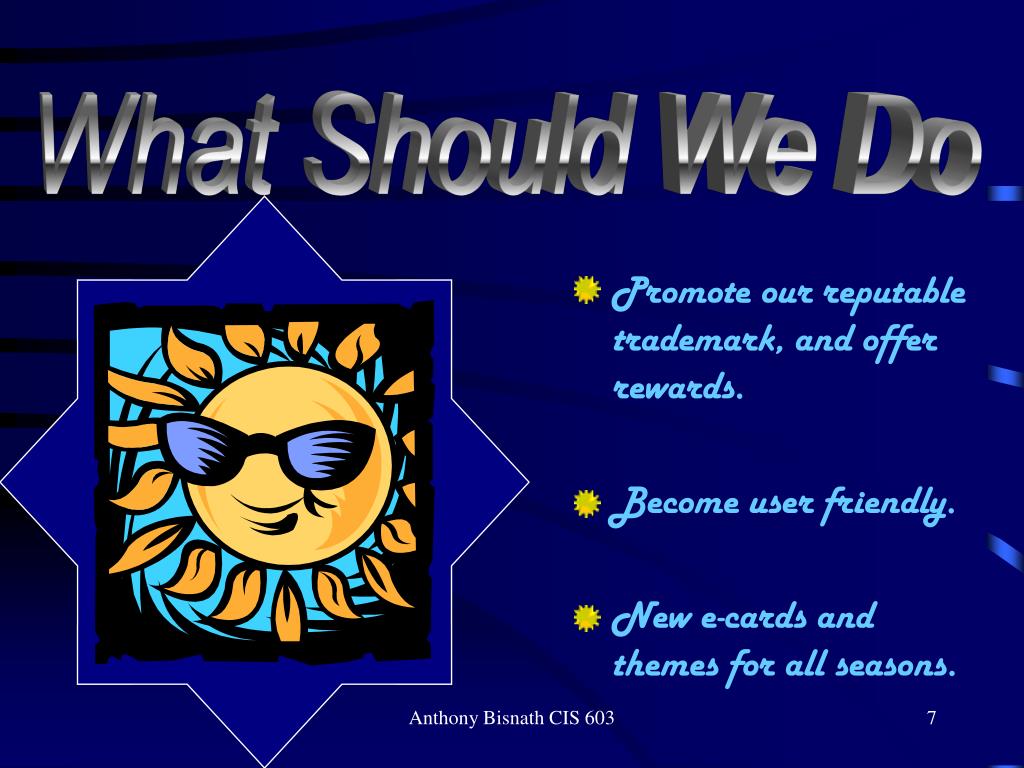 What Should We Do

Promote our reputable trademark, and offer rewards.

Become user friendly.

New e-cards and themes for all seasons.

Anthony Bisnath CIS 603

7